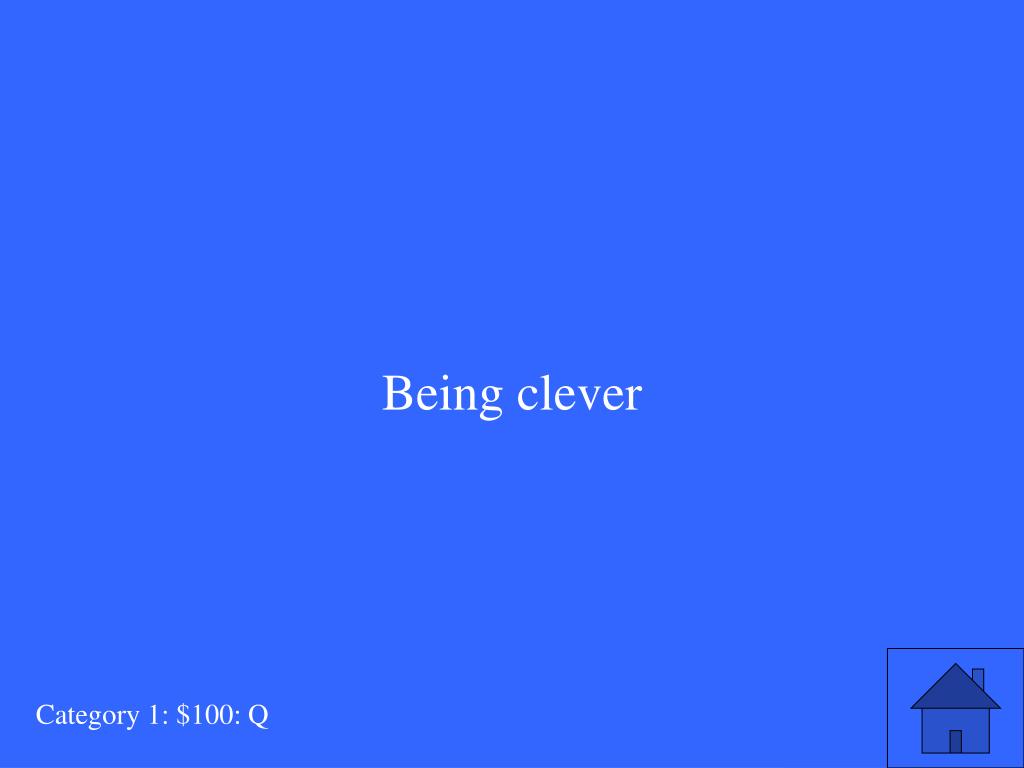 Being clever

Category 1: \$100: Q